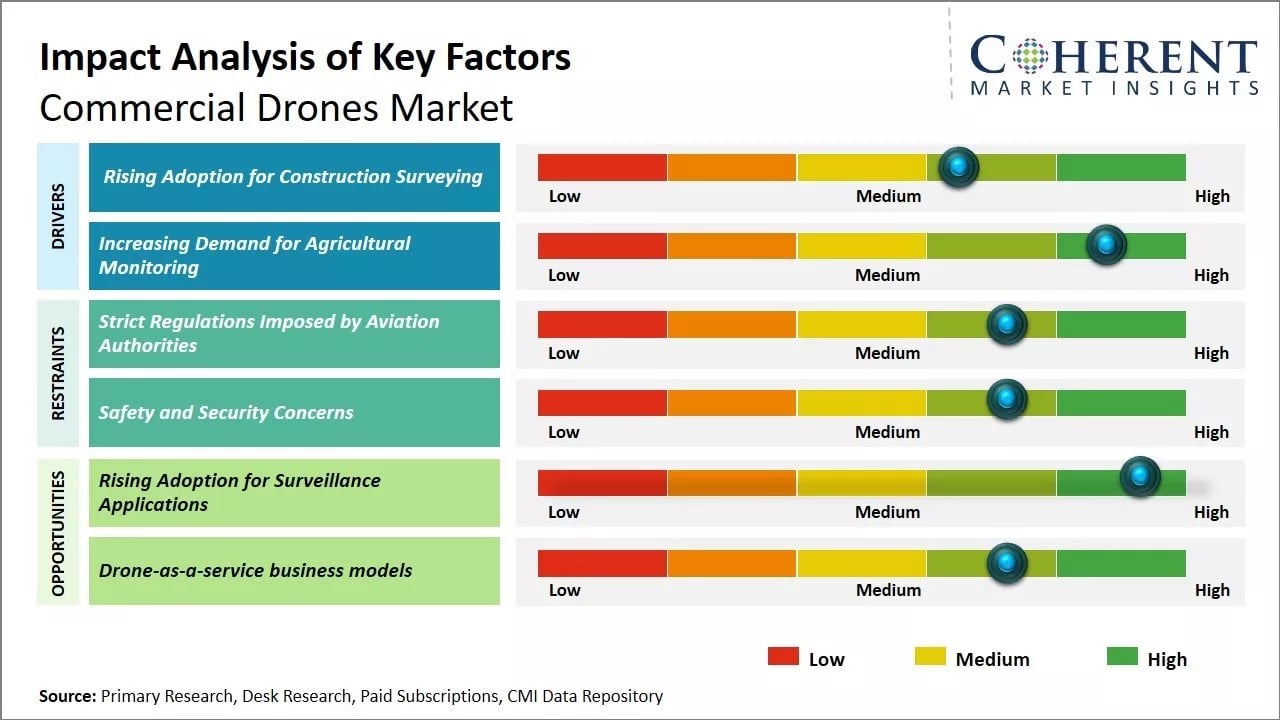 Impact Analysis of Key Factors
Commercial Drones Market

COHERENT
MARKET INSIGHTS

DRIVERS

Rising Adoption for Construction Surveying
Low Medium High

Increasing Demand for Agricultural Monitoring
Low Medium High

RESTRAINTS

Strict Regulations Imposed by Aviation Authorities
Low Medium High

Safety and Security Concerns
Low Medium High

OPPORTUNITIES

Rising Adoption for Surveillance Applications
Low Medium High

Drone-as-a-service business models
Low Medium High

Low Medium High

Source: Primary Research, Desk Research, Paid Subscriptions, CMI Data Repository